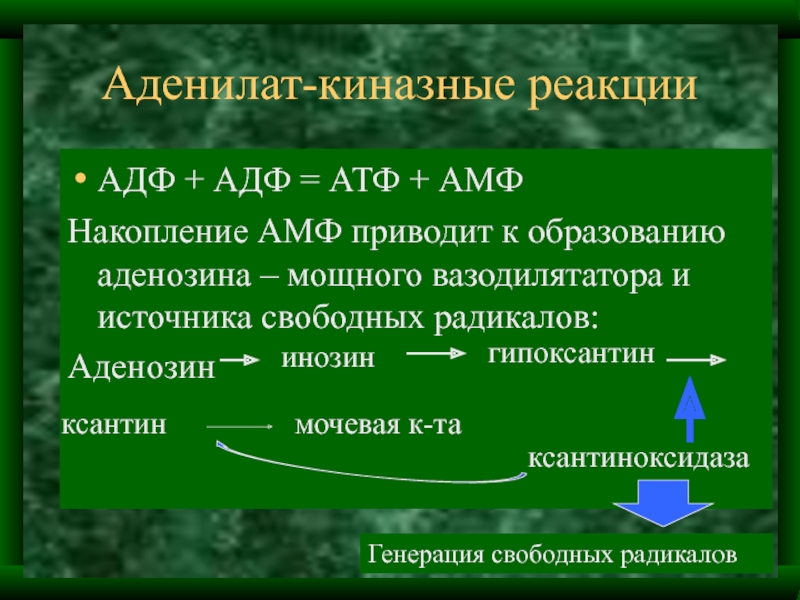 Аденилат-киназные реакции

• АДФ + АДФ = АТФ + АМФ

Накопление АМФ приводит к образованию аденозина – мощного вазодилятатора и источника свободных радикалов:

Аденозин → инозин → гипоксантин →

ксантин → мочевая к-та

ксантиноксидаза

Генерация свободных радикалов